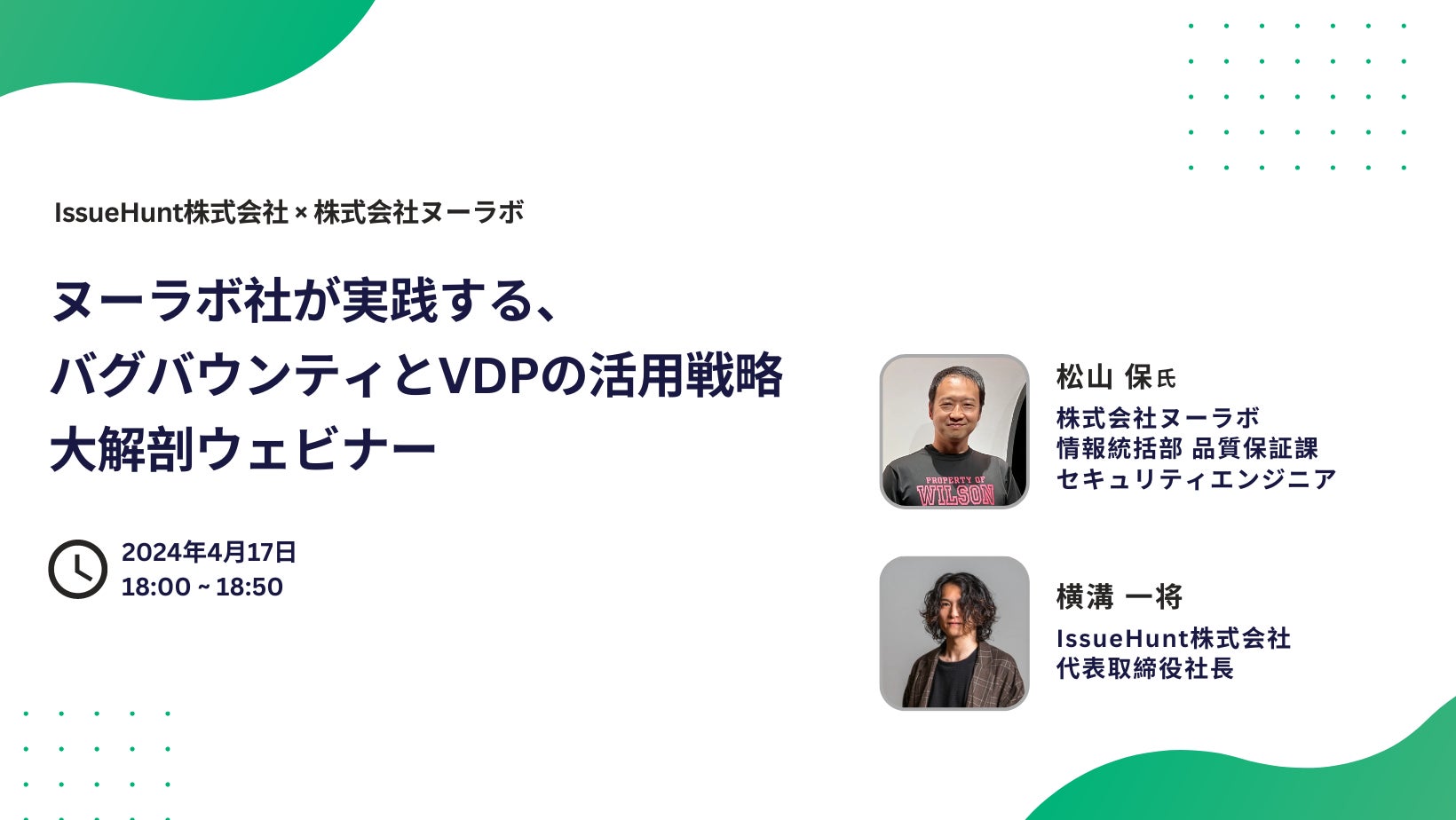 IssueHunt株式会社 × 株式会社ヌーラボ

ヌーラボ社が実践する、
バグバウンティとVDPの活用戦略
大解剖ウェビナー

2024年4月17日
18:00 ~ 18:50

PROPERTY OF
WILSON

松山 保氏
株式会社ヌーラボ
情報統括部 品質保証課
セキュリティエンジニア

横溝 一将
IssueHunt株式会社
代表取締役社長